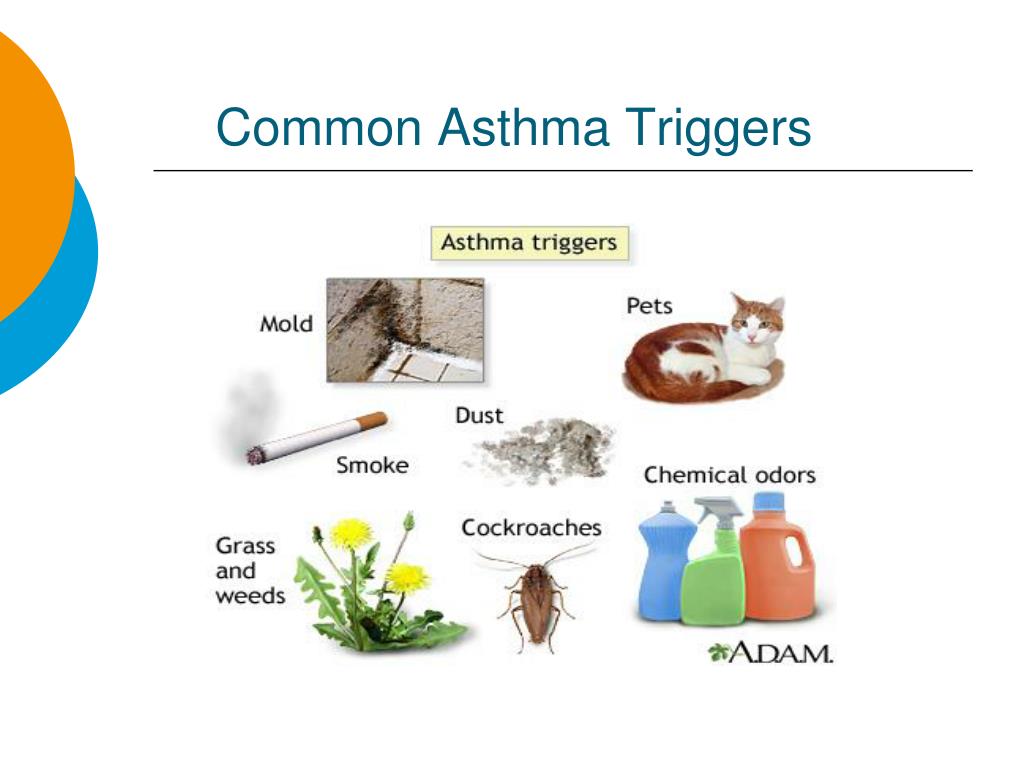 Common Asthma Triggers

Asthma triggers

Mold

Pets

Dust

Smoke

Chemical odors

Grass and weeds

Cockroaches

A.D.A.M.